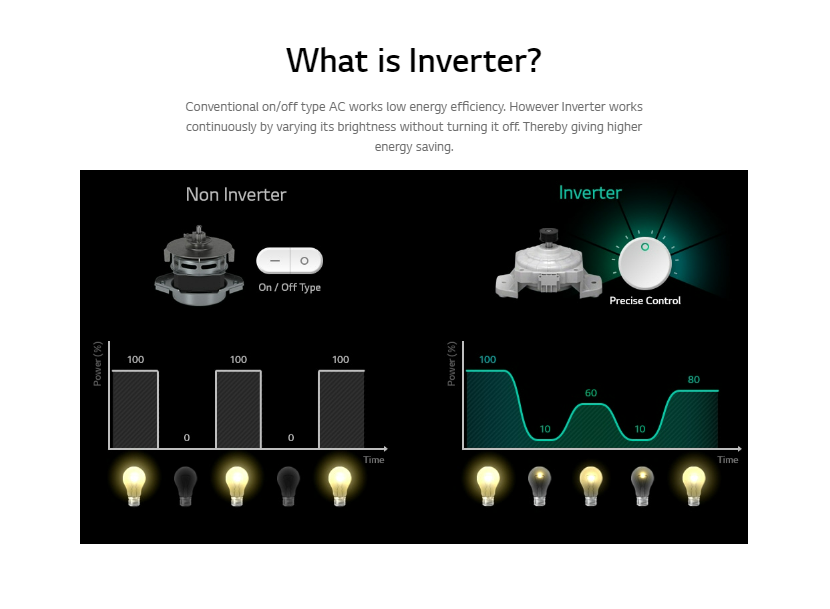 What is Inverter?

Conventional on/off type AC works low energy efficiency. However Inverter works continuously by varying its brightness without turning it off. Thereby giving higher energy saving.

Non Inverter

On / Off Type

Power (%)

100 0 100 0 100

Time

Inverter

Precise Control

Power (%)

100 10 60 10 80

Time